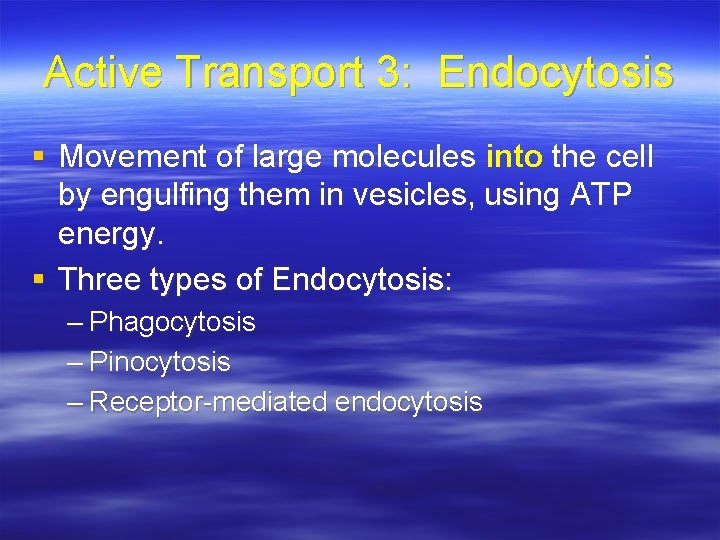 Active Transport 3: Endocytosis

▪ Movement of large molecules into the cell by engulfing them in vesicles, using ATP energy.

▪ Three types of Endocytosis:

– Phagocytosis

– Pinocytosis

– Receptor-mediated endocytosis